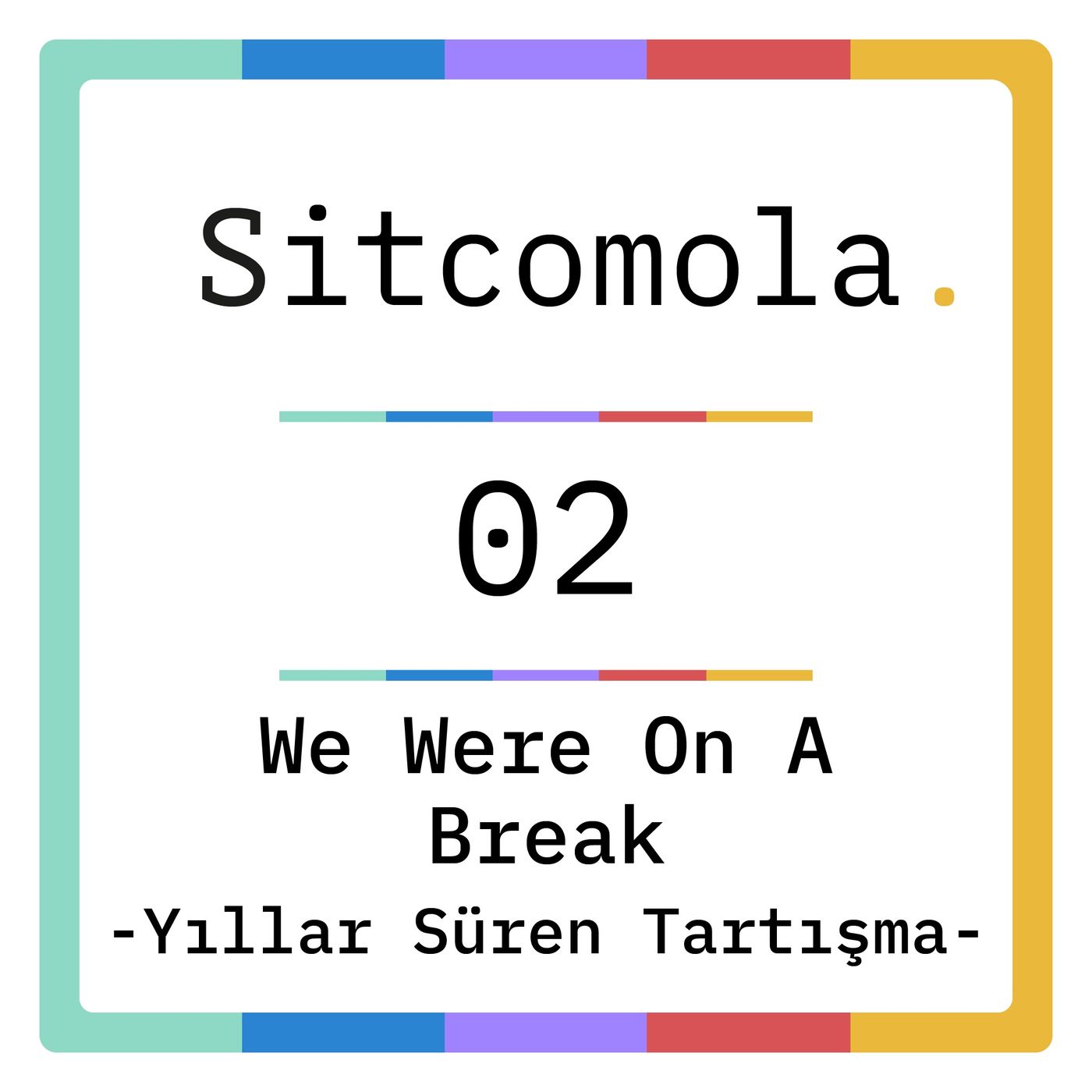 Sitcomola.

02

We Were On A Break
-Yıllar Süren Tartışma-